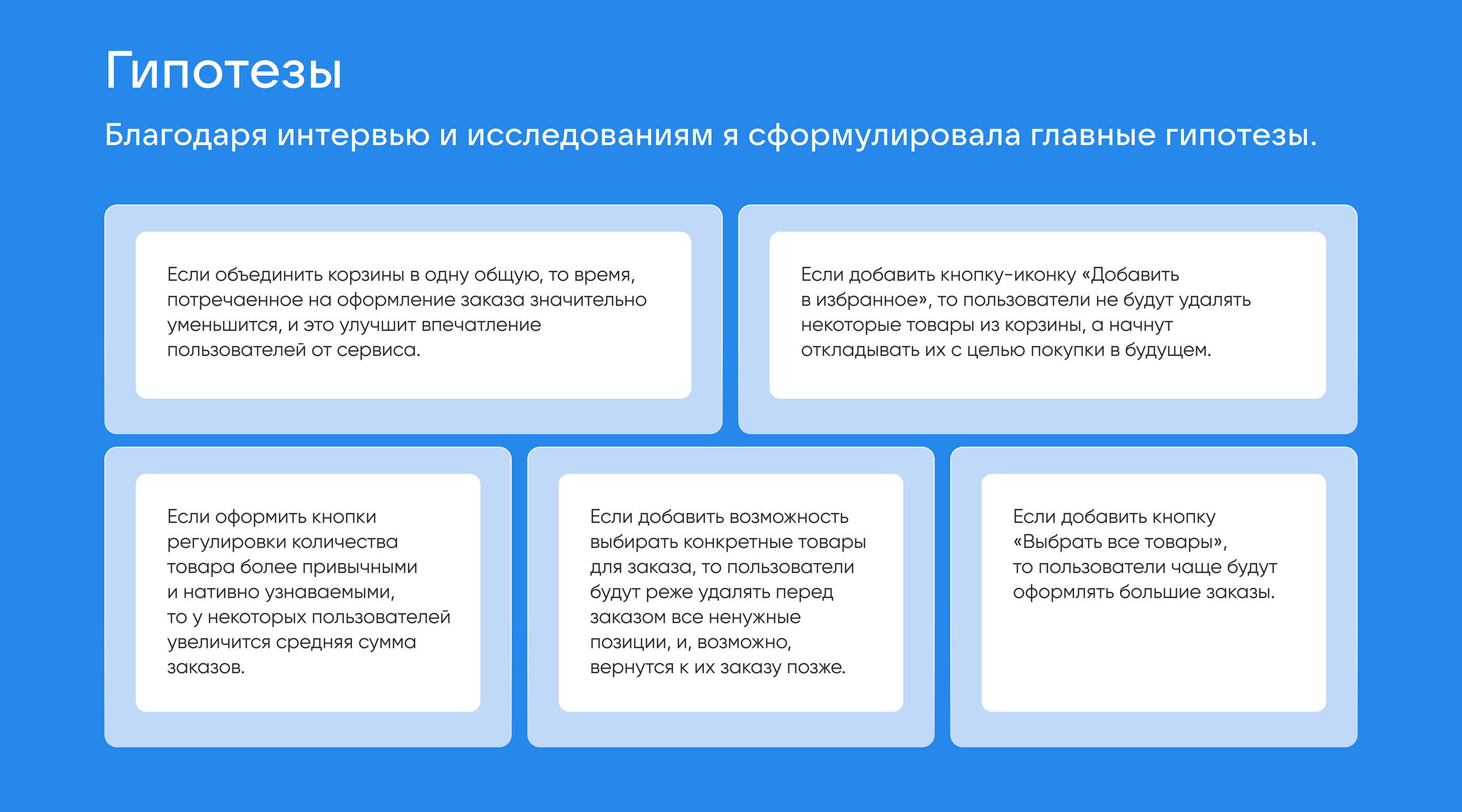 Гипотезы

Благодаря интервью и исследованиям я сформулировала главные гипотезы.

Если объединить корзины в одну общую, то время, потречаенное на оформление заказа значительно уменьшится, и это улучшит впечатление пользователей от сервиса.

Если добавить кнопку-иконку «Добавить в избранное», то пользователи не будут удалять некоторые товары из корзины, а начнут откладывать их с целью покупки в будущем.

Если оформить кнопки регулировки количества товара более привычными и нативно узнаваемыми, то у некоторых пользователей увеличится средняя сумма заказов.

Если добавить возможность выбирать конкретные товары для заказа, то пользователи будут реже удалять перед заказом все ненужные позиции, и, возможно, вернутся к их заказу позже.

Если добавить кнопку «Выбрать все товары», то пользователи чаще будут оформлять большие заказы.